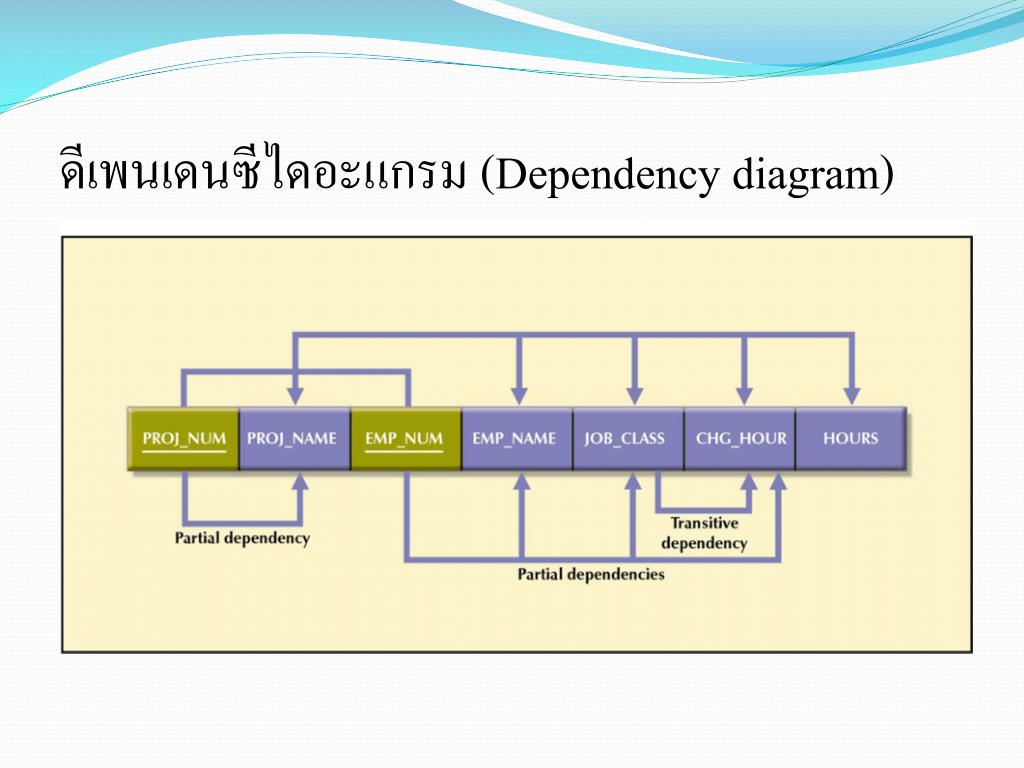 ดีเพนเดนซีไดอะแกรม (Dependency diagram)

PROJ_NUM
PROJ_NAME
EMP_NUM
EMP_NAME
JOB_CLASS
CHG_HOUR
HOURS

Partial dependency

Transitive dependency

Partial dependencies